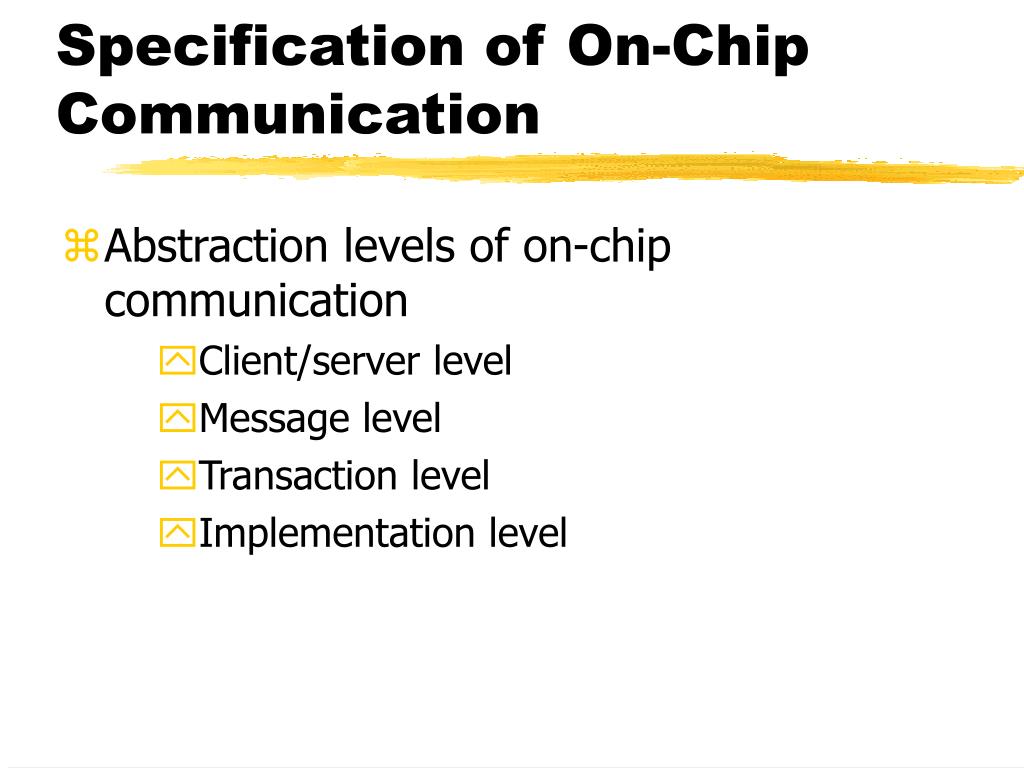 Specification of On-Chip Communication

Abstraction levels of on-chip communication

Client/server level

Message level

Transaction level

Implementation level